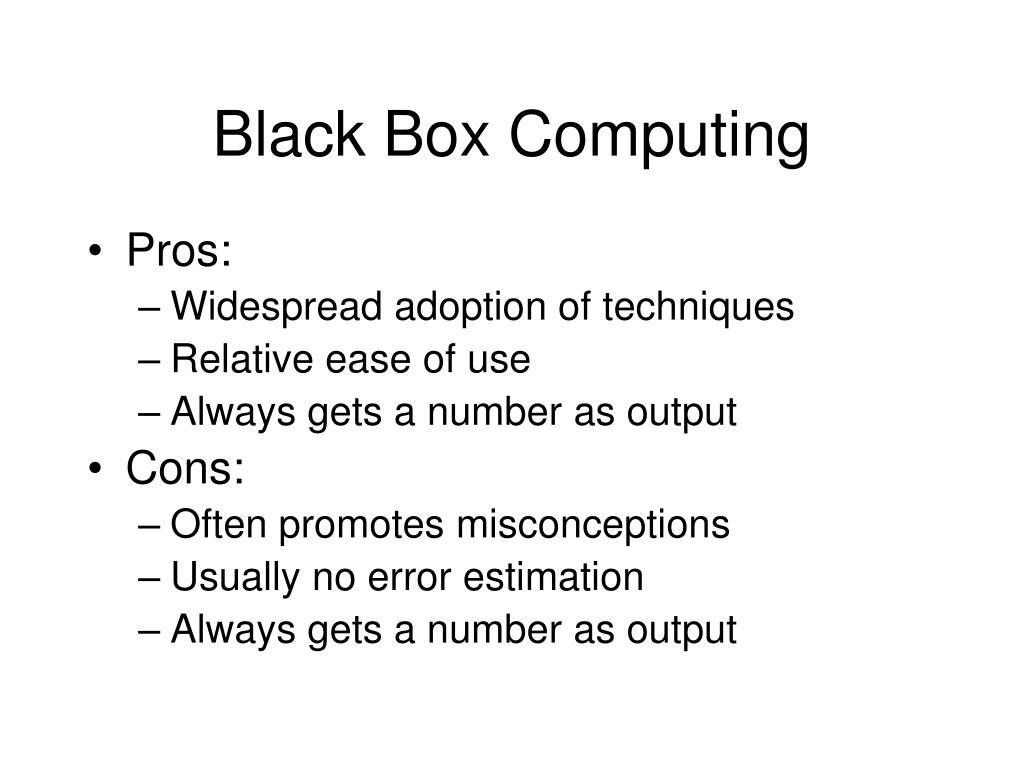 Black Box Computing

• Pros:
– Widespread adoption of techniques
– Relative ease of use
– Always gets a number as output
• Cons:
– Often promotes misconceptions
– Usually no error estimation
– Always gets a number as output